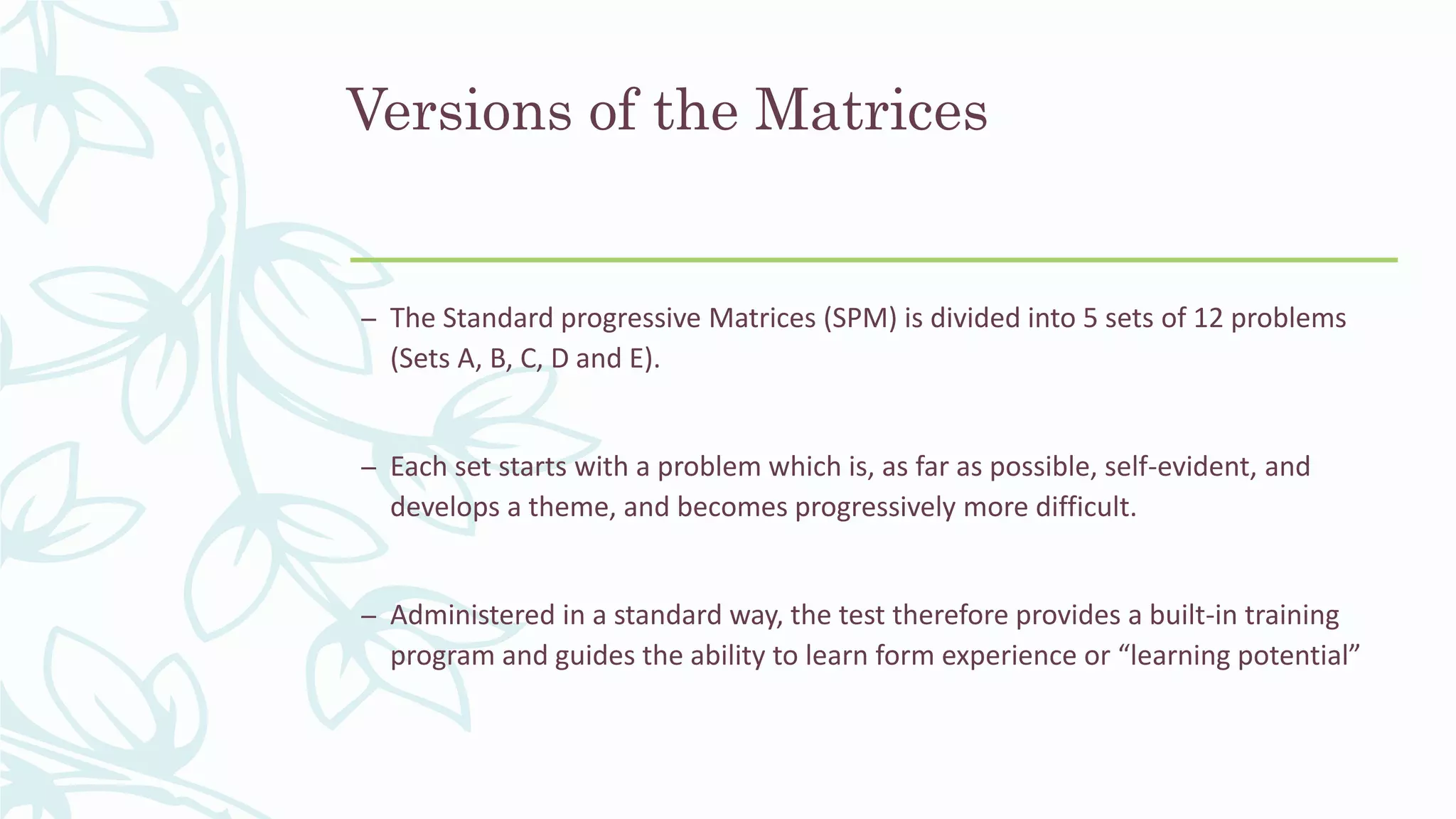 Versions of the Matrices

– The Standard progressive Matrices (SPM) is divided into 5 sets of 12 problems (Sets A, B, C, D and E).

– Each set starts with a problem which is, as far as possible, self-evident, and develops a theme, and becomes progressively more difficult.

– Administered in a standard way, the test therefore provides a built-in training program and guides the ability to learn form experience or “learning potential”